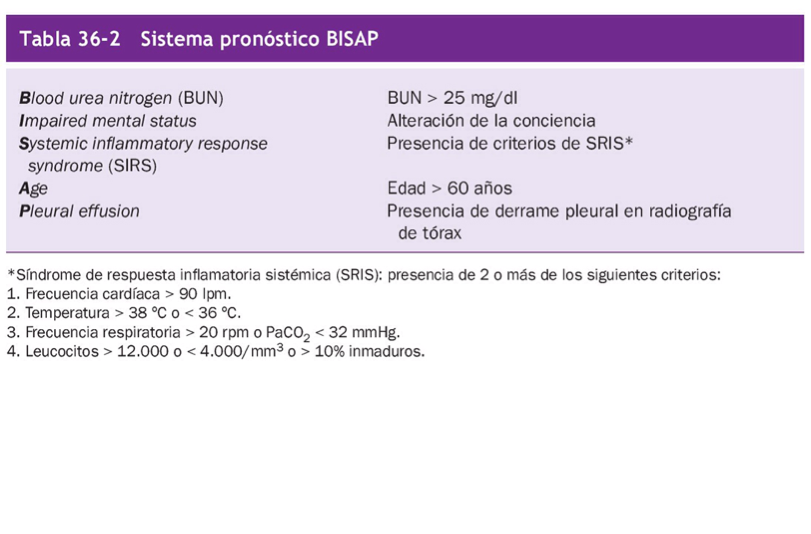 Tabla 36-2 Sistema pronóstico BISAP

| | |
|---|---|
| Blood urea nitrogen (BUN) | BUN > 25 mg/dl |
| Impaired mental status | Alteración de la conciencia |
| Systemic inflammatory response syndrome (SIRS) | Presencia de criterios de SRIS* |
| Age | Edad > 60 años |
| Pleural effusion | Presencia de derrame pleural en radiografía de tórax |

*Síndrome de respuesta inflamatoria sistémica (SRIS): presencia de 2 o más de los siguientes criterios:
1. Frecuencia cardíaca > 90 lpm.
2. Temperatura > 38 °C o < 36 °C.
3. Frecuencia respiratoria > 20 rpm o $PaCO_2$ < 32 mmHg.
4. Leucocitos > 12.000 o < 4.000/$mm^3$ o > 10% inmaduros.